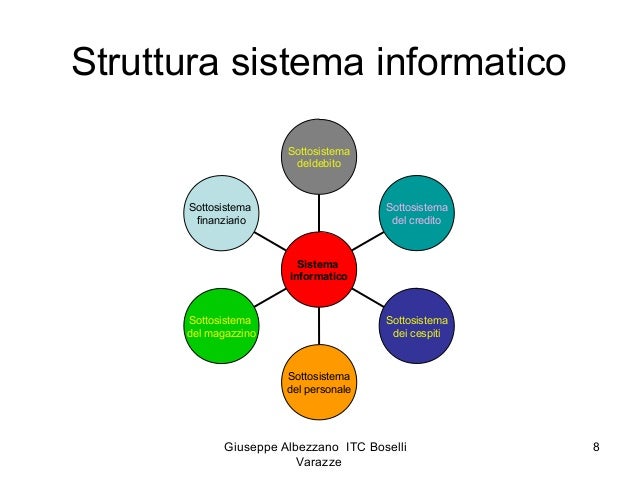 Struttura sistema informatico

Sottosistema deldebito

Sottosistema finanziario

Sottosistema del credito

Sistema informatico

Sottosistema del magazzino

Sottosistema dei cespiti

Sottosistema del personale

Giuseppe Albezzano ITC Boselli Varazze

8